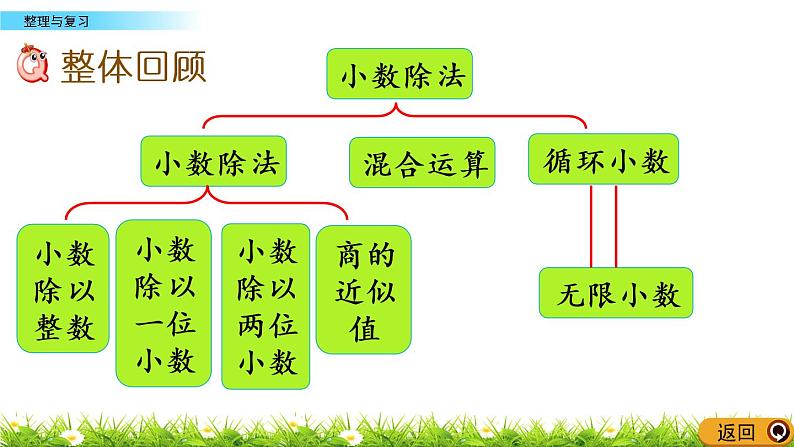 整理与复习

整体回顾

小数除法

小数除法

混合运算

循环小数

小数除以整数

小数除以一位小数

小数除以两位小数

商的近似值

无限小数

返回